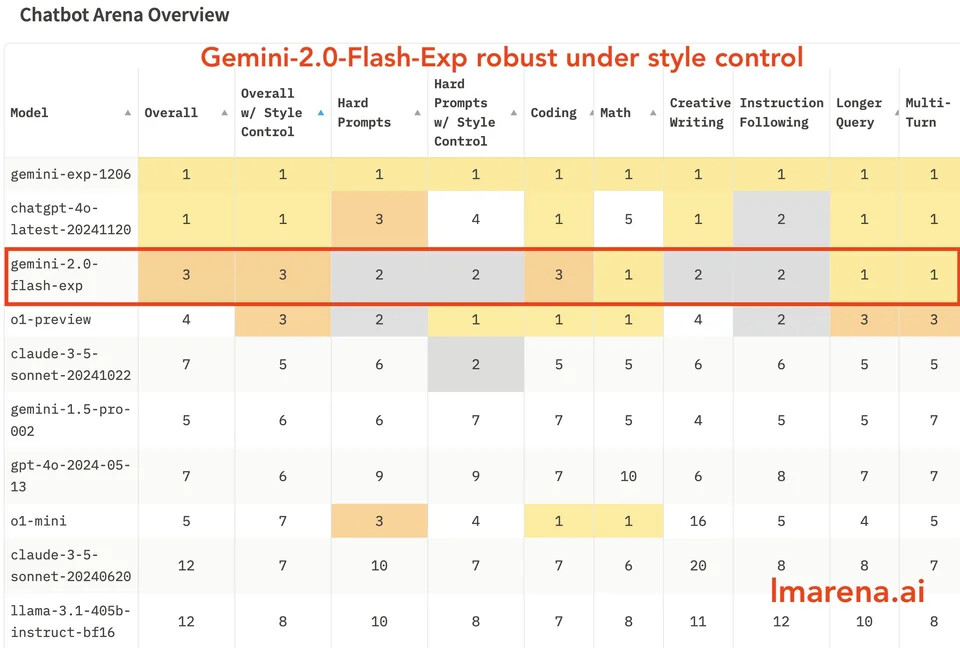 Chatbot Arena Overview

Gemini-2.0-Flash-Exp robust under style control

| Model | Overall | Overall w/ Style Control | Hard Prompts | Hard Prompts w/ Style Control | Coding | Math | Creative Writing | Instruction Following | Longer Query | Multi-Turn |
|---|---|---|---|---|---|---|---|---|---|---|
| gemini-exp-1206 | 1 | 1 | 1 | 1 | 1 | 1 | 1 | 1 | 1 | 1 |
| chatgpt-4o-latest-20241120 | 1 | 1 | 3 | 4 | 1 | 5 | 1 | 2 | 1 | 1 |
| gemini-2.0-flash-exp | 3 | 3 | 2 | 2 | 3 | 1 | 2 | 2 | 1 | 1 |
| o1-preview | 4 | 3 | 2 | 1 | 1 | 1 | 4 | 2 | 3 | 3 |
| claude-3-5-sonnet-20241022 | 7 | 5 | 6 | 2 | 5 | 5 | 6 | 6 | 5 | 5 |
| gemini-1.5-pro-002 | 5 | 6 | 6 | 7 | 7 | 5 | 4 | 5 | 5 | 7 |
| gpt-4o-2024-05-13 | 7 | 6 | 9 | 9 | 7 | 10 | 6 | 8 | 7 | 7 |
| o1-mini | 5 | 7 | 3 | 4 | 1 | 1 | 16 | 5 | 4 | 5 |
| claude-3-5-sonnet-20240620 | 12 | 7 | 10 | 7 | 7 | 6 | 20 | 8 | 8 | 7 |
| llama-3.1-405b-instruct-bf16 | 12 | 8 | 10 | 8 | 7 | 8 | 11 | 12 | 10 | 8 |

lmarena.ai